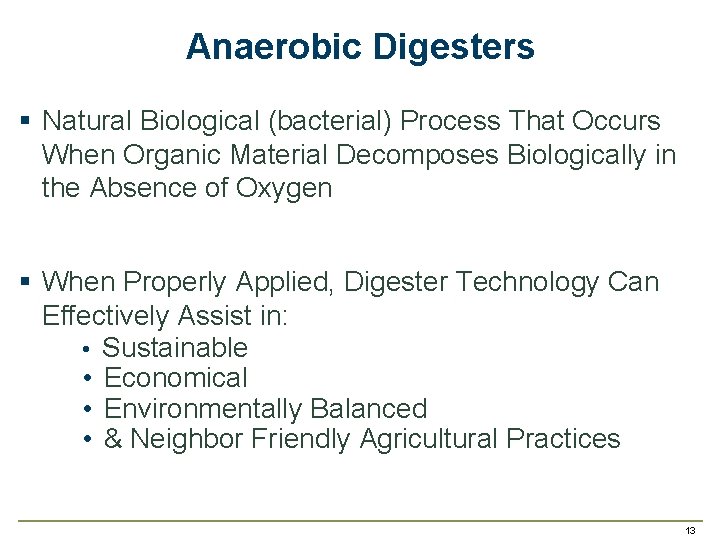 Anaerobic Digesters

▪ Natural Biological (bacterial) Process That Occurs When Organic Material Decomposes Biologically in the Absence of Oxygen

▪ When Properly Applied, Digester Technology Can Effectively Assist in:
• Sustainable
• Economical
• Environmentally Balanced
• & Neighbor Friendly Agricultural Practices

13